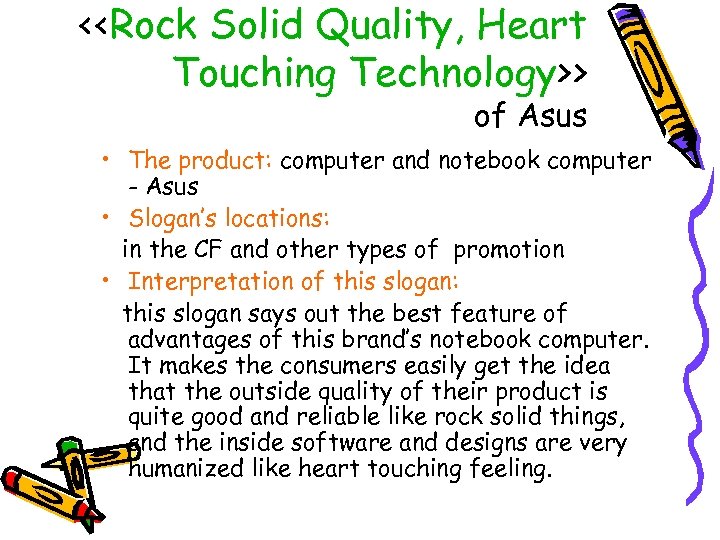 <<Rock Solid Quality, Heart Touching Technology>> of Asus

• The product: computer and notebook computer - Asus
• Slogan's locations:
in the CF and other types of promotion
• Interpretation of this slogan:
this slogan says out the best feature of advantages of this brand's notebook computer. It makes the consumers easily get the idea that the outside quality of their product is quite good and reliable like rock solid things, and the inside software and designs are very humanized like heart touching feeling.